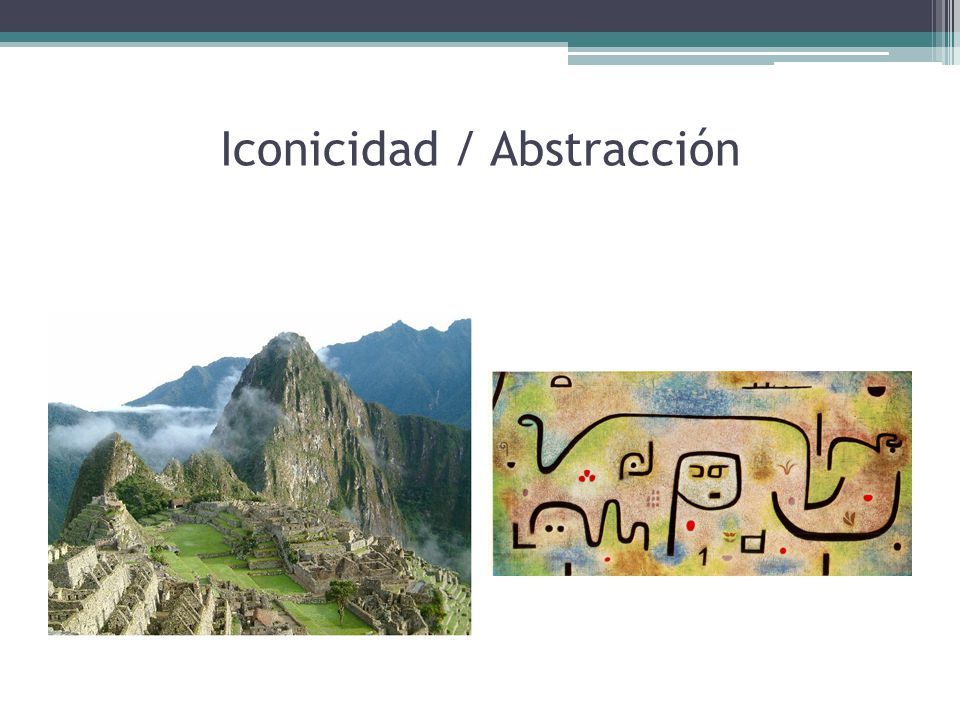 Iconicidad / Abstracción